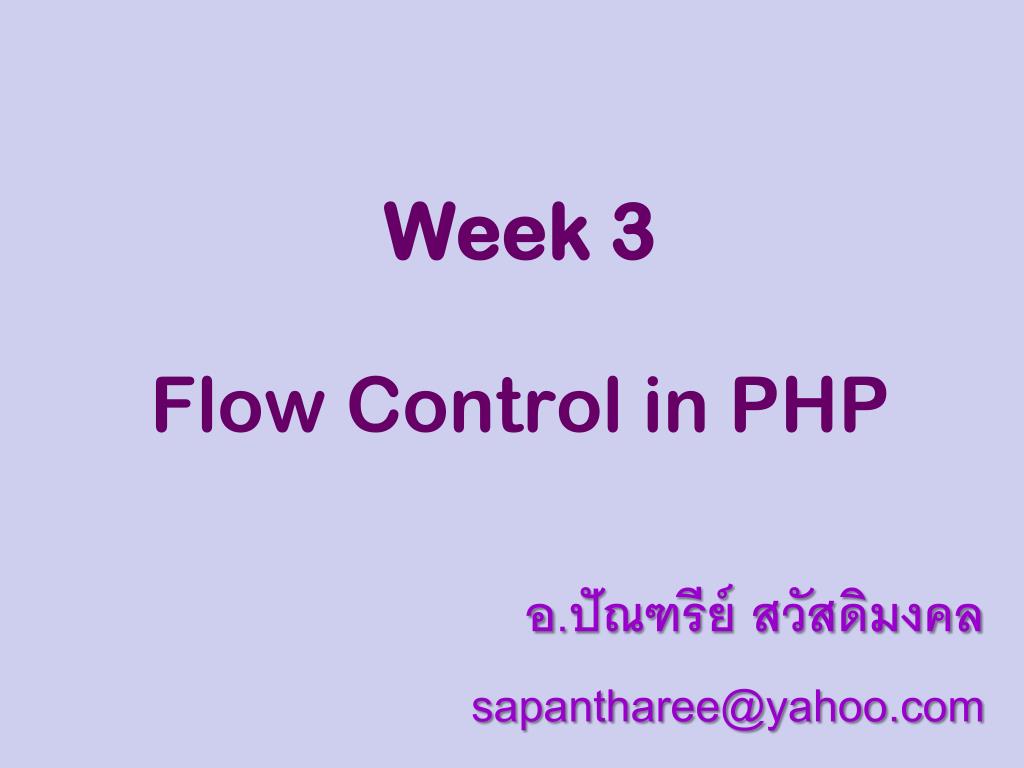 Week 3

Flow Control in PHP

อ.ปัณฑรีย์ สวัสดิมงคล

sapantharee@yahoo.com